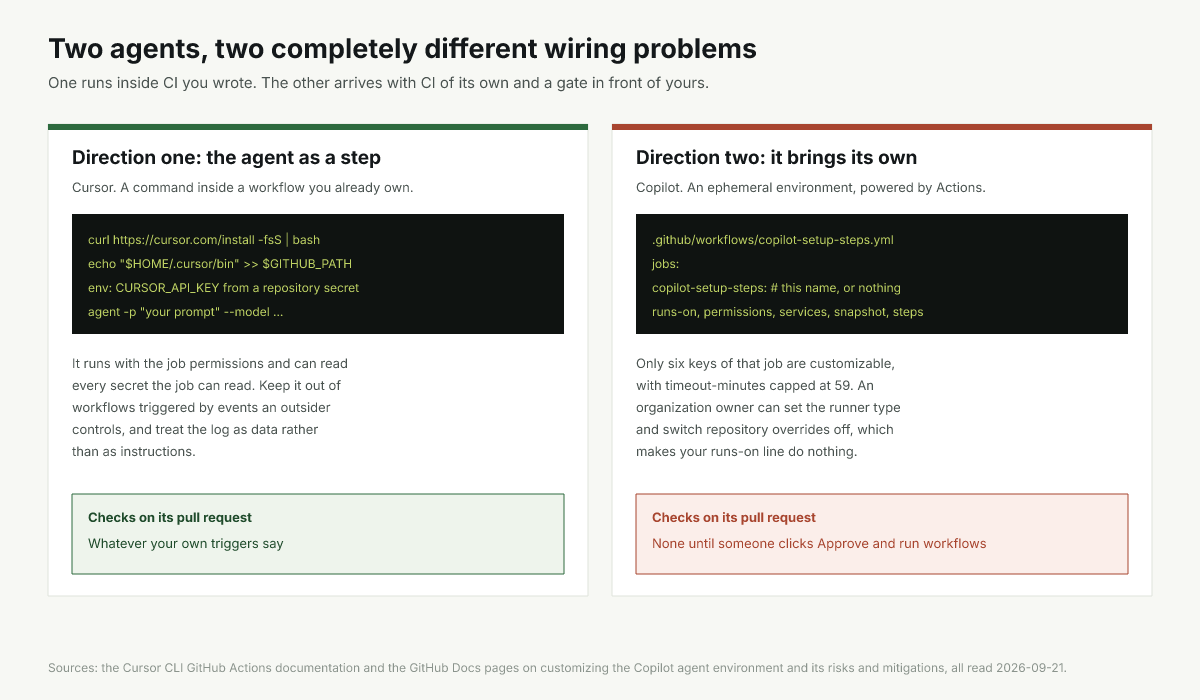 Two agents, two completely different wiring problems

One runs inside CI you wrote. The other arrives with CI of its own and a gate in front of yours.

Direction one: the agent as a step

Cursor. A command inside a workflow you already own.

curl https://cursor.com/install -fsS | bash
echo "$HOME/.cursor/bin" >> $GITHUB_PATH
env: CURSOR_API_KEY from a repository secret
agent -p "your prompt" --model ...

It runs with the job permissions and can read every secret the job can read. Keep it out of workflows triggered by events an outsider controls, and treat the log as data rather than as instructions.

Checks on its pull request

Whatever your own triggers say

Direction two: it brings its own

Copilot. An ephemeral environment, powered by Actions.

.github/workflows/copilot-setup-steps.yml
jobs:
copilot-setup-steps: # this name, or nothing
runs-on, permissions, services, snapshot, steps

Only six keys of that job are customizable, with timeout-minutes capped at 59. An organization owner can set the runner type and switch repository overrides off, which makes your runs-on line do nothing.

Checks on its pull request

None until someone clicks Approve and run workflows

Sources: the Cursor CLI GitHub Actions documentation and the GitHub Docs pages on customizing the Copilot agent environment and its risks and mitigations, all read 2026-09-21.